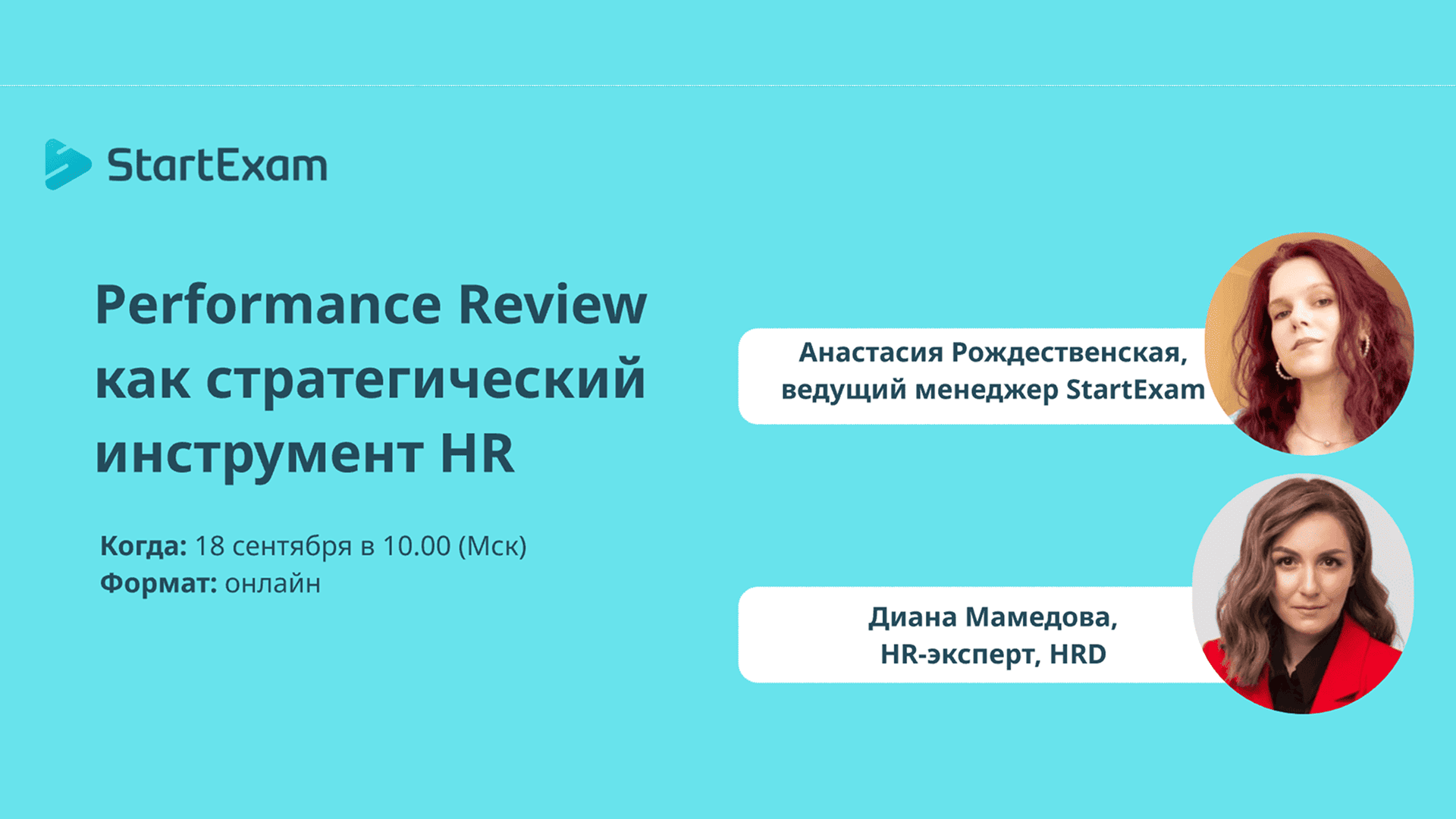 StartExam

Performance Review как стратегический инструмент HR

Когда: 18 сентября в 10.00 (Мск)
Формат: онлайн

Анастасия Рождественская, ведущий менеджер StartExam

Диана Мамедова, HR-эксперт, HRD